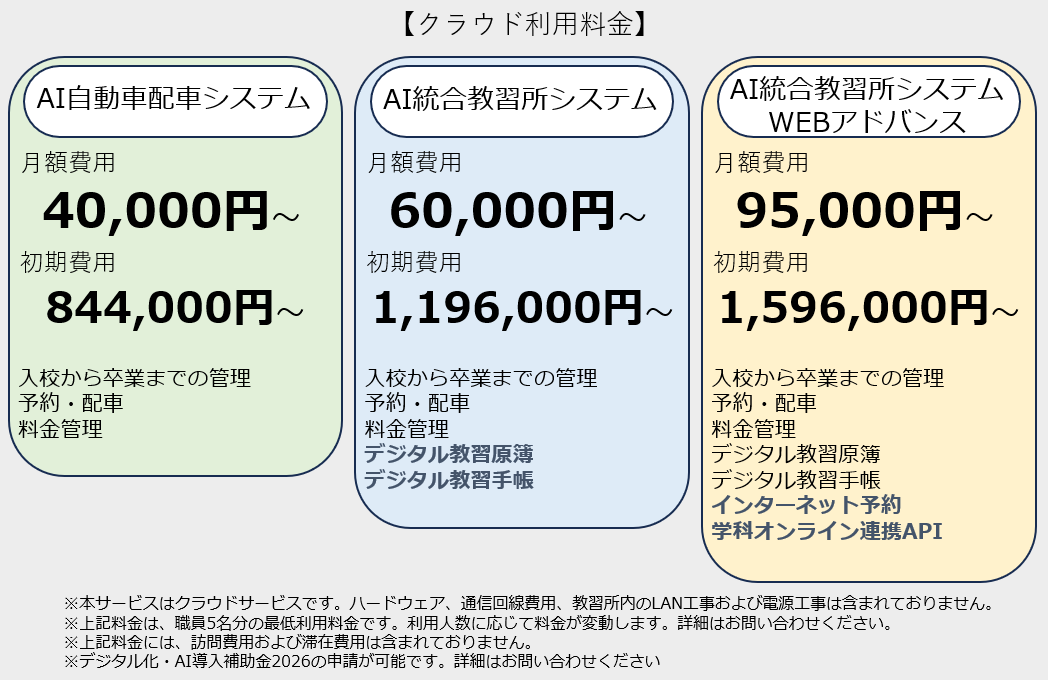 【クラウド利用料金】

AI自動車配車システム

月額費用
40,000円～
初期費用
844,000円～

入校から卒業までの管理
予約・配車
料金管理

AI統合教習所システム

月額費用
60,000円～
初期費用
1,196,000円～

入校から卒業までの管理
予約・配車
料金管理
デジタル教習原簿
デジタル教習手帳

AI統合教習所システム WEBアドバンス

月額費用
95,000円～
初期費用
1,596,000円～

入校から卒業までの管理
予約・配車
料金管理
デジタル教習原簿
デジタル教習手帳
インターネット予約
学科オンライン連携API

※本サービスはクラウドサービスです。ハードウェア、通信回線費用、教習所内のLAN工事および電源工事は含まれておりません。
※上記料金は、職員5名分の最低利用料金です。利用人数に応じて料金が変動します。詳細はお問い合わせください。
※上記料金には、訪問費用および滞在費用は含まれておりません。
※デジタル化・AI導入補助金2026の申請が可能です。詳細はお問い合わせください